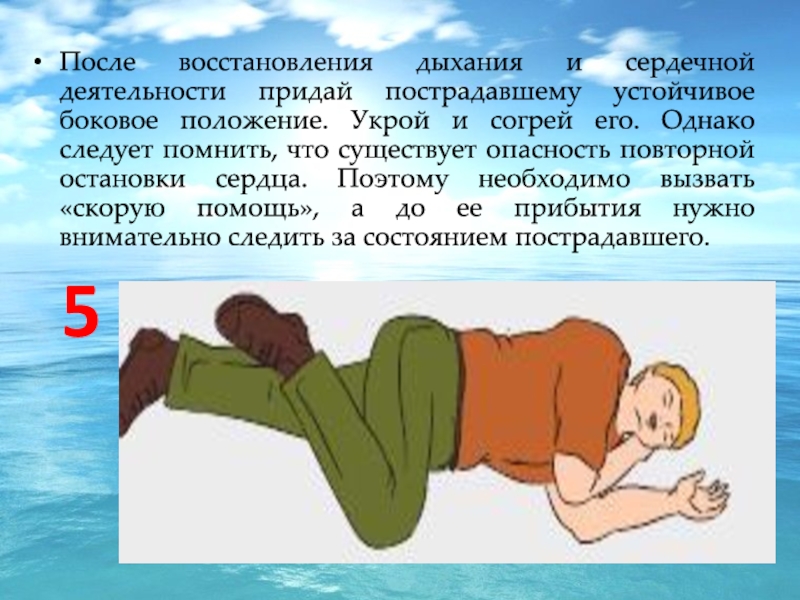 • После восстановления дыхания и сердечной деятельности придай пострадавшему устойчивое боковое положение. Укрой и согрей его. Однако следует помнить, что существует опасность повторной остановки сердца. Поэтому необходимо вызвать «скорую помощь», а до ее прибытия нужно внимательно следить за состоянием пострадавшего.

5